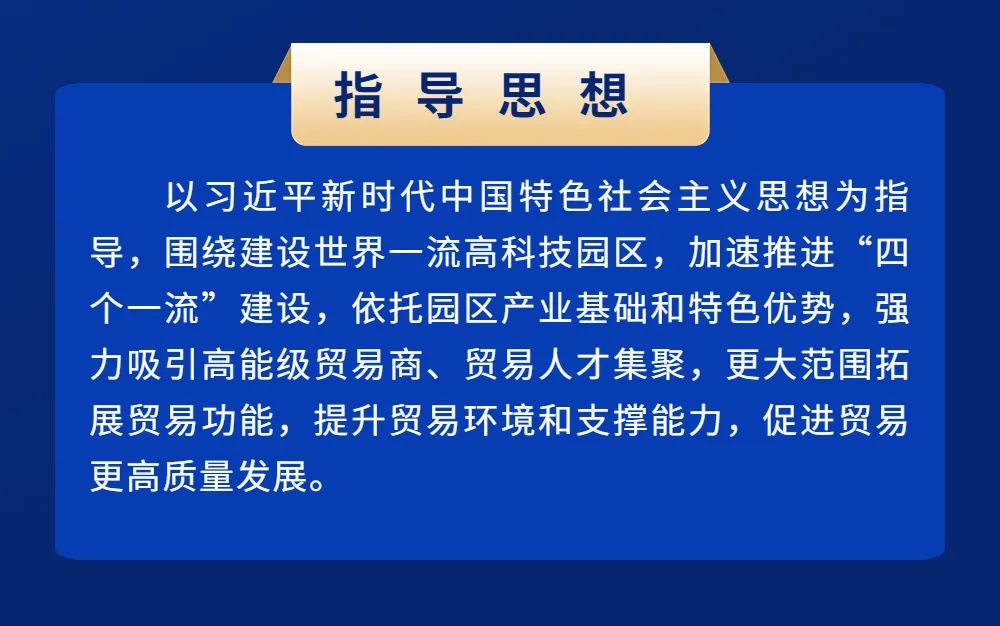 指导思想

以习近平新时代中国特色社会主义思想为指导，围绕建设世界一流高科技园区，加速推进“四个一流”建设，依托园区产业基础和特色优势，强力吸引高能级贸易商、贸易人才集聚，更大范围拓展贸易功能，提升贸易环境和支撑能力，促进贸易更高质量发展。